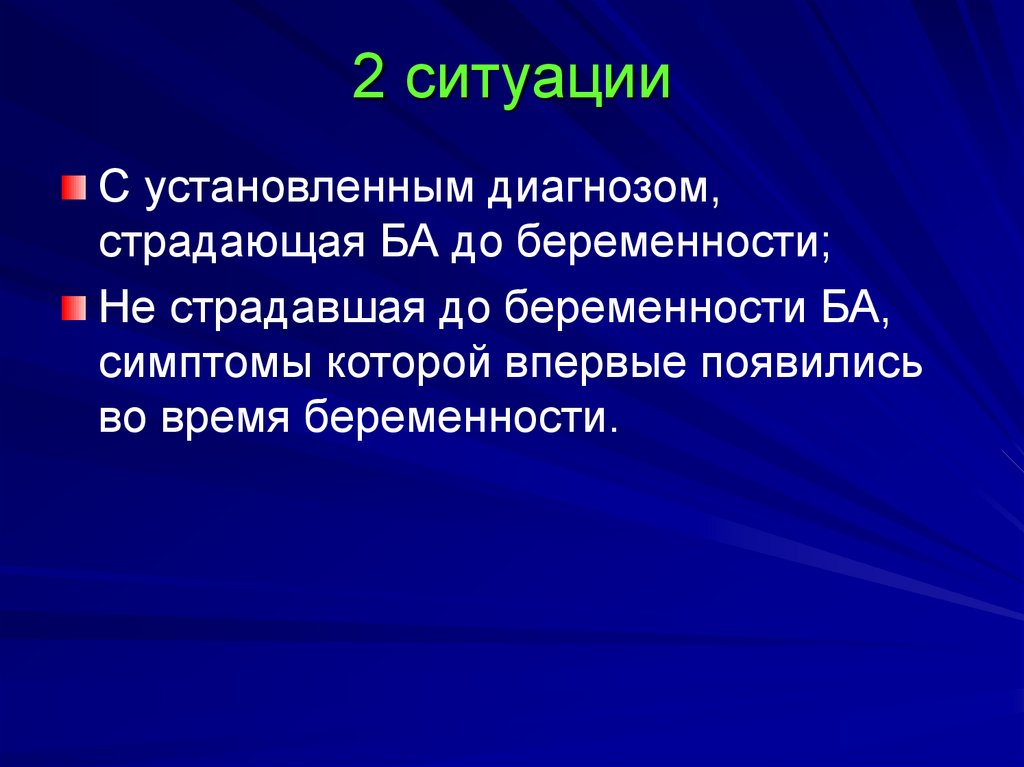 2 ситуации

С установленным диагнозом, страдающая БА до беременности;

Не страдавшая до беременности БА, симптомы которой впервые появились во время беременности.